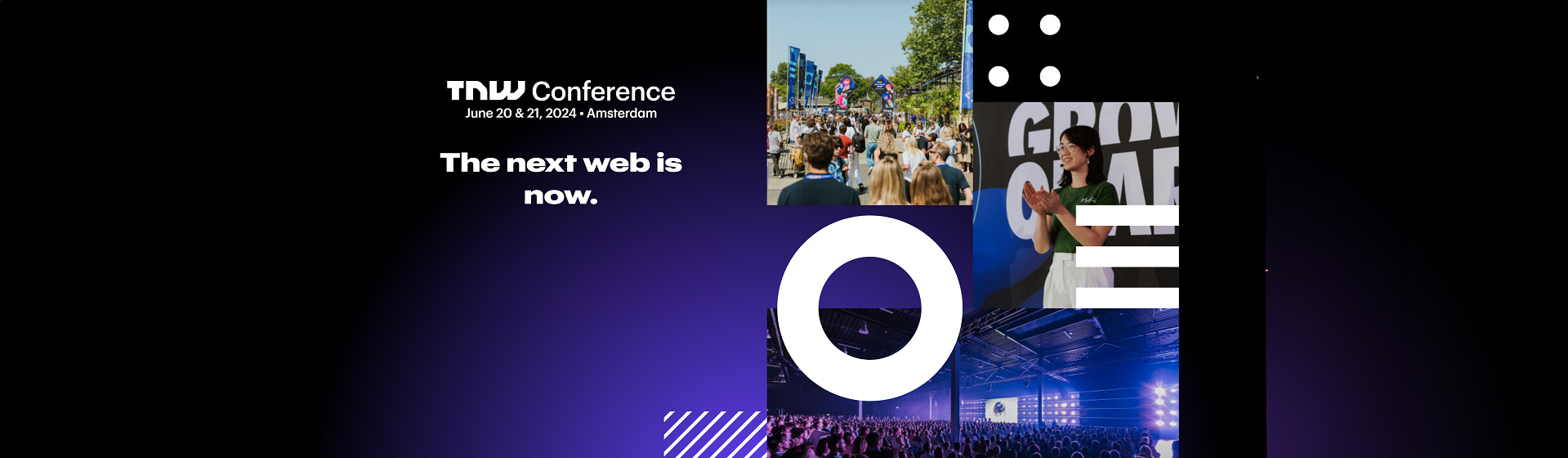 TNW Conference
June 20 & 21, 2024 • Amsterdam

The next web is now.